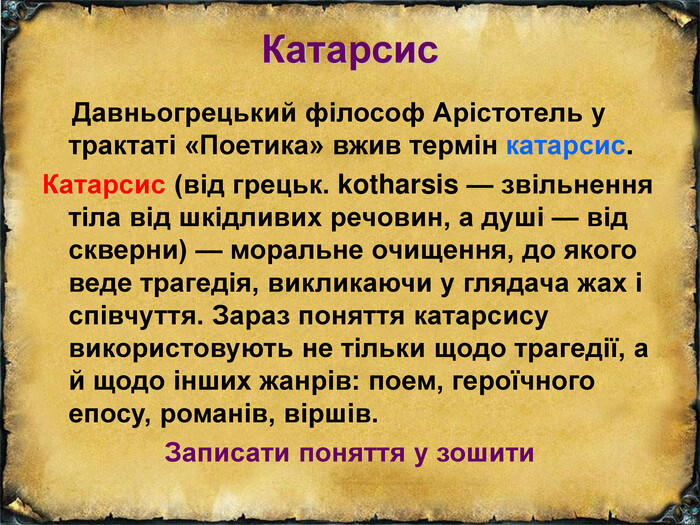 Катарсис

Давньогрецький філософ Арістотель у трактаті «Поетика» вжив термін катарсис.

Катарсис (від грецьк. kotharsis — звільнення тіла від шкідливих речовин, а душі — від скверни) — моральне очищення, до якого веде трагедія, викликаючи у глядача жах і співчуття. Зараз поняття катарсису використовують не тільки щодо трагедії, а й щодо інших жанрів: поем, героїчного епосу, романів, віршів.

Записати поняття у зошити